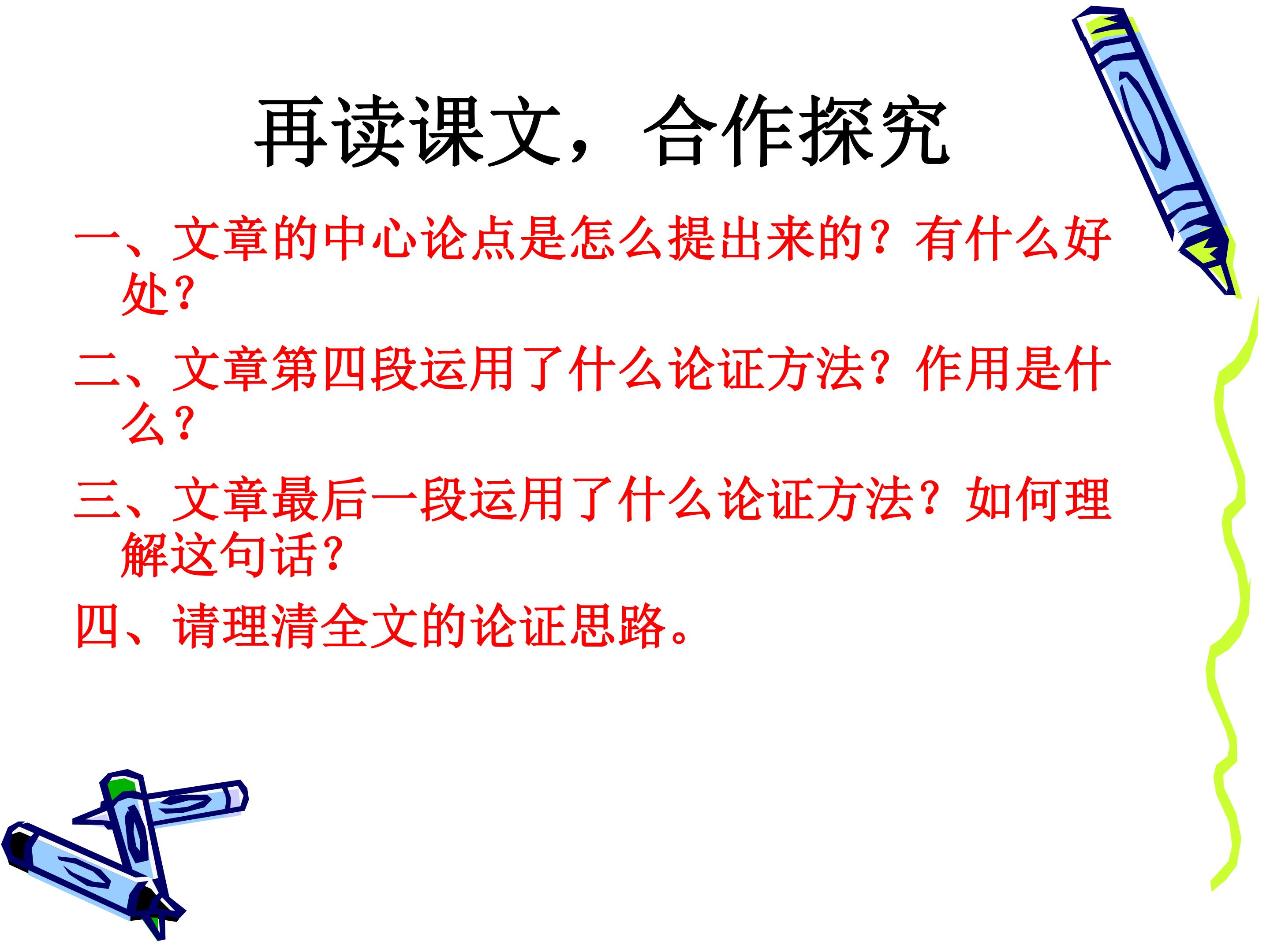 再读课文，合作探究

一、文章的中心论点是怎么提出来的？有什么好处？

二、文章第四段运用了什么论证方法？作用是什么？

三、文章最后一段运用了什么论证方法？如何理解这句话？

四、请理清全文的论证思路。